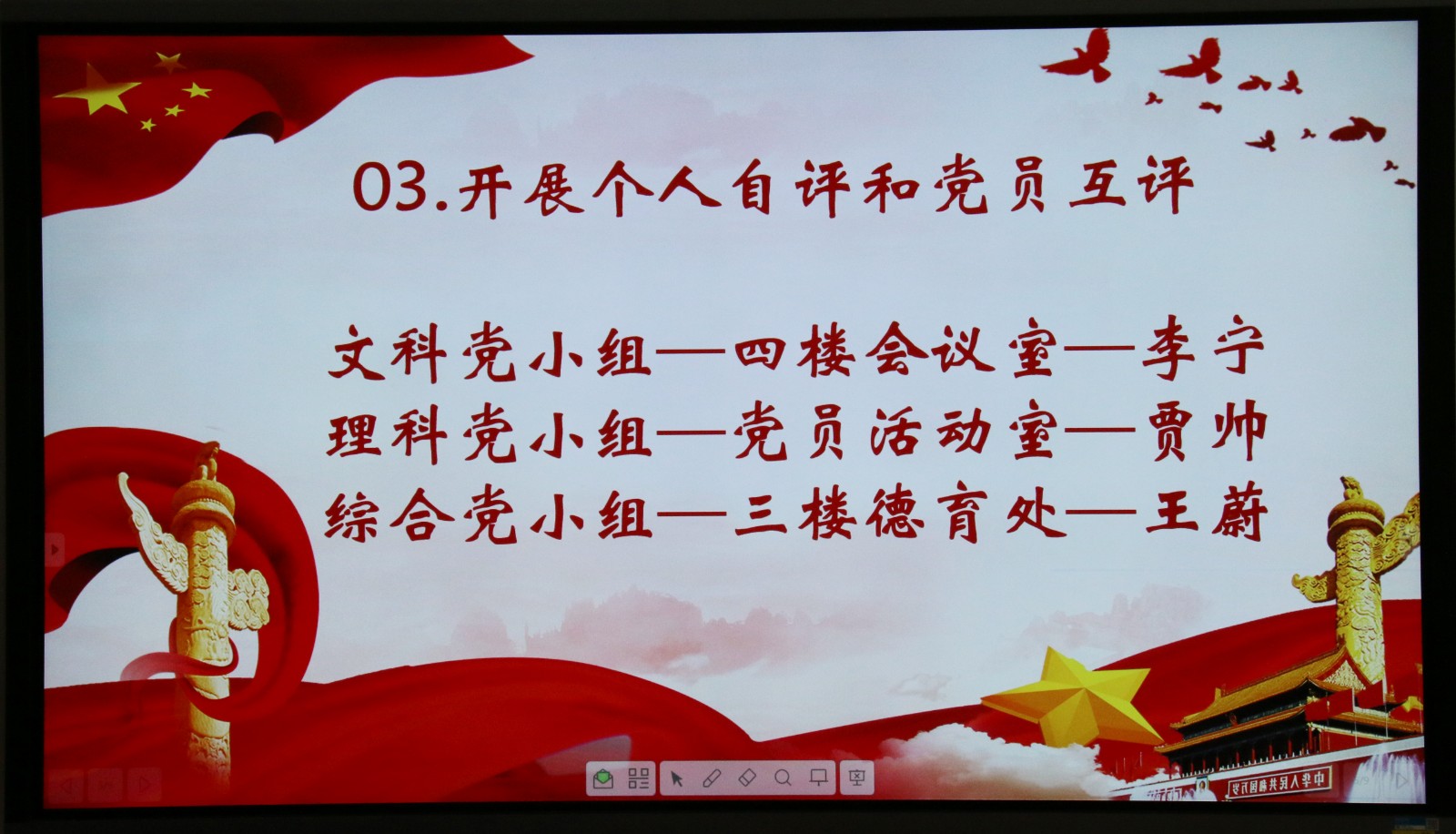 03.开展个人自评和党员互评

文科党小组—四楼会议室—李宁
理科党小组—党员活动室—贾帅
综合党小组—三楼德育处—王蔚

中华人民共和国万岁